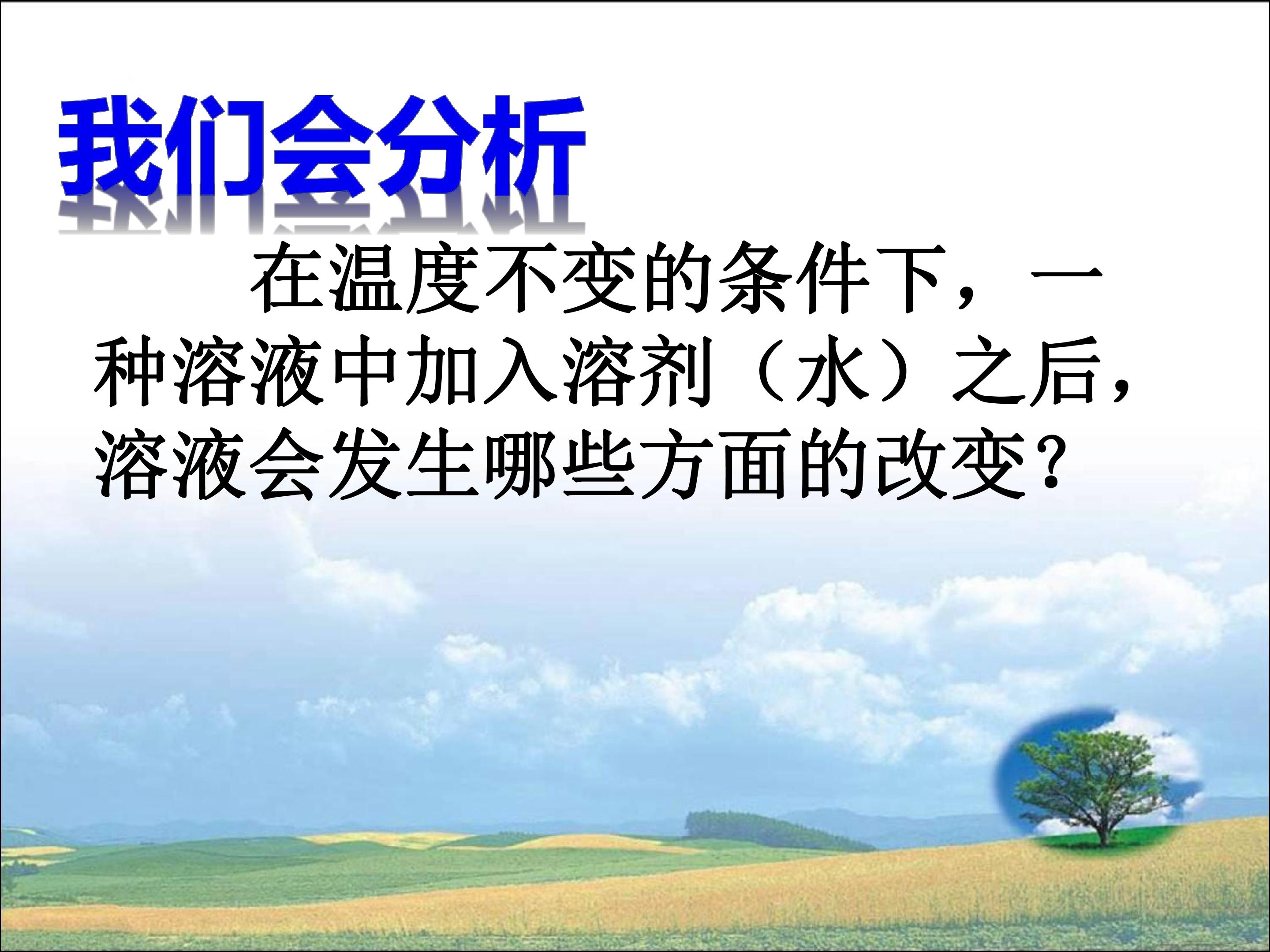 我们会分析

在温度不变的条件下，一种溶液中加入溶剂（水）之后，溶液会发生哪些方面的改变？